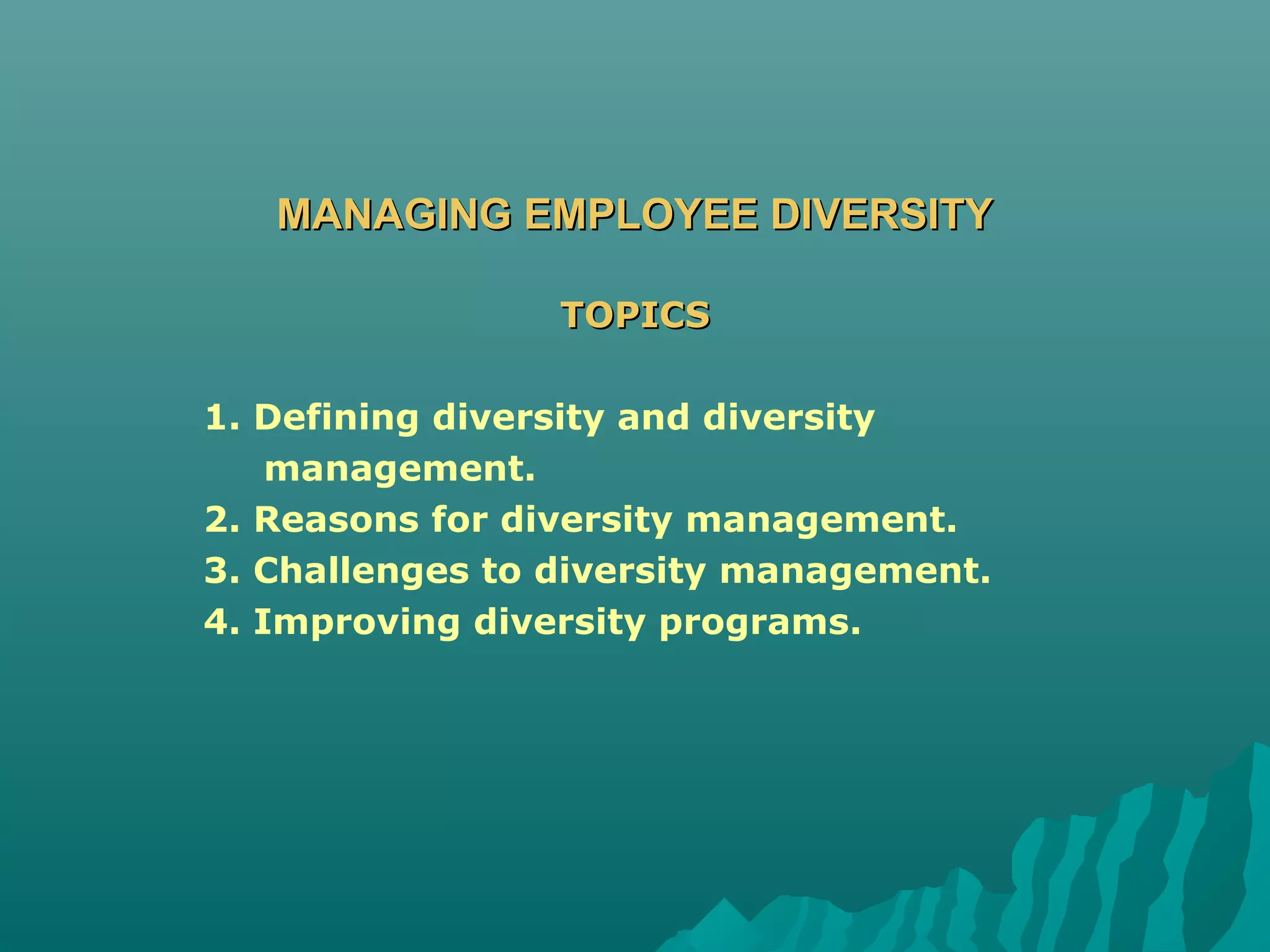 MANAGING EMPLOYEE DIVERSITY

TOPICS

1. Defining diversity and diversity management.
2. Reasons for diversity management.
3. Challenges to diversity management.
4. Improving diversity programs.